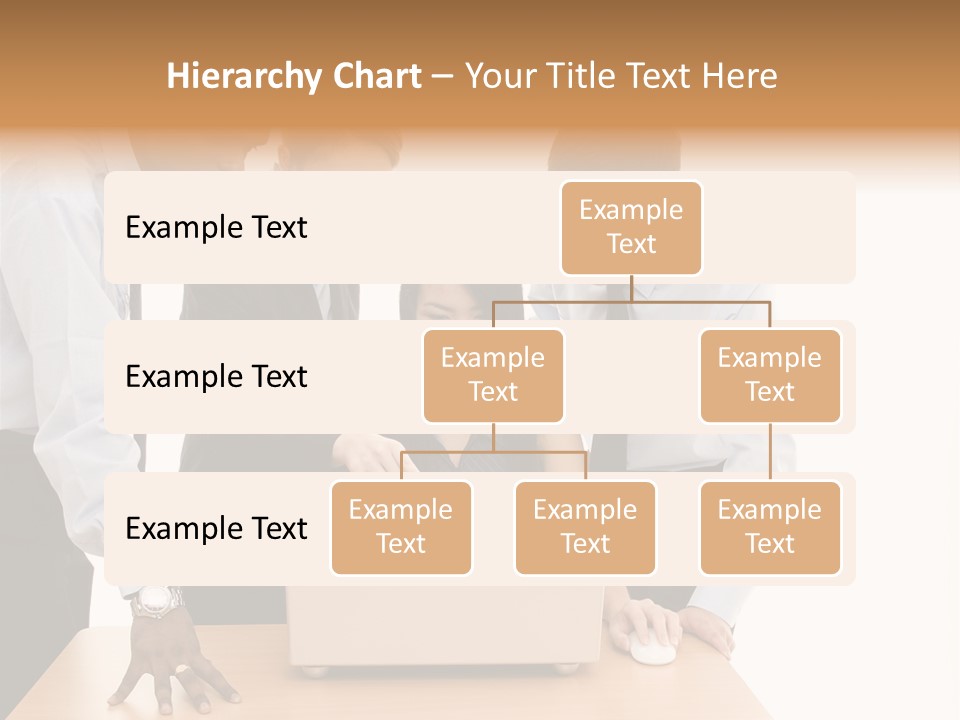 Hierarchy Chart – Your Title Text Here

Example Text

Example Text

Example Text

Example Text

Example Text

Example Text

Example Text

Example Text

Example Text